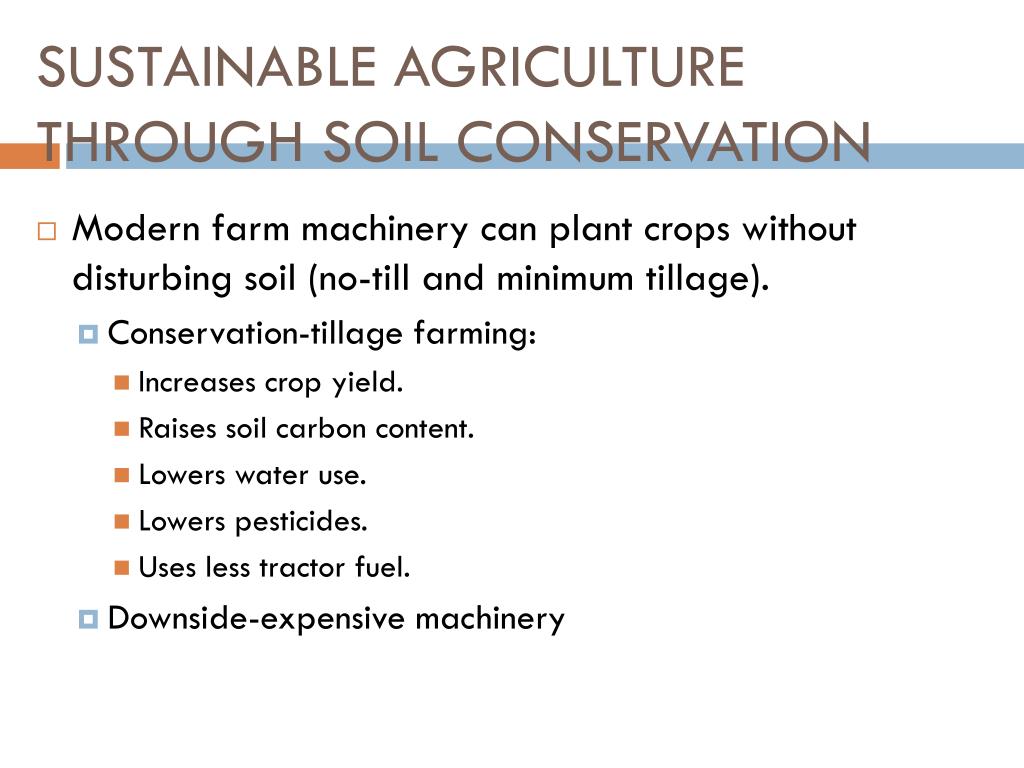 SUSTAINABLE AGRICULTURE THROUGH SOIL CONSERVATION

Modern farm machinery can plant crops without disturbing soil (no-till and minimum tillage).

Conservation-tillage farming:

Increases crop yield.

Raises soil carbon content.

Lowers water use.

Lowers pesticides.

Uses less tractor fuel.

Downside-expensive machinery